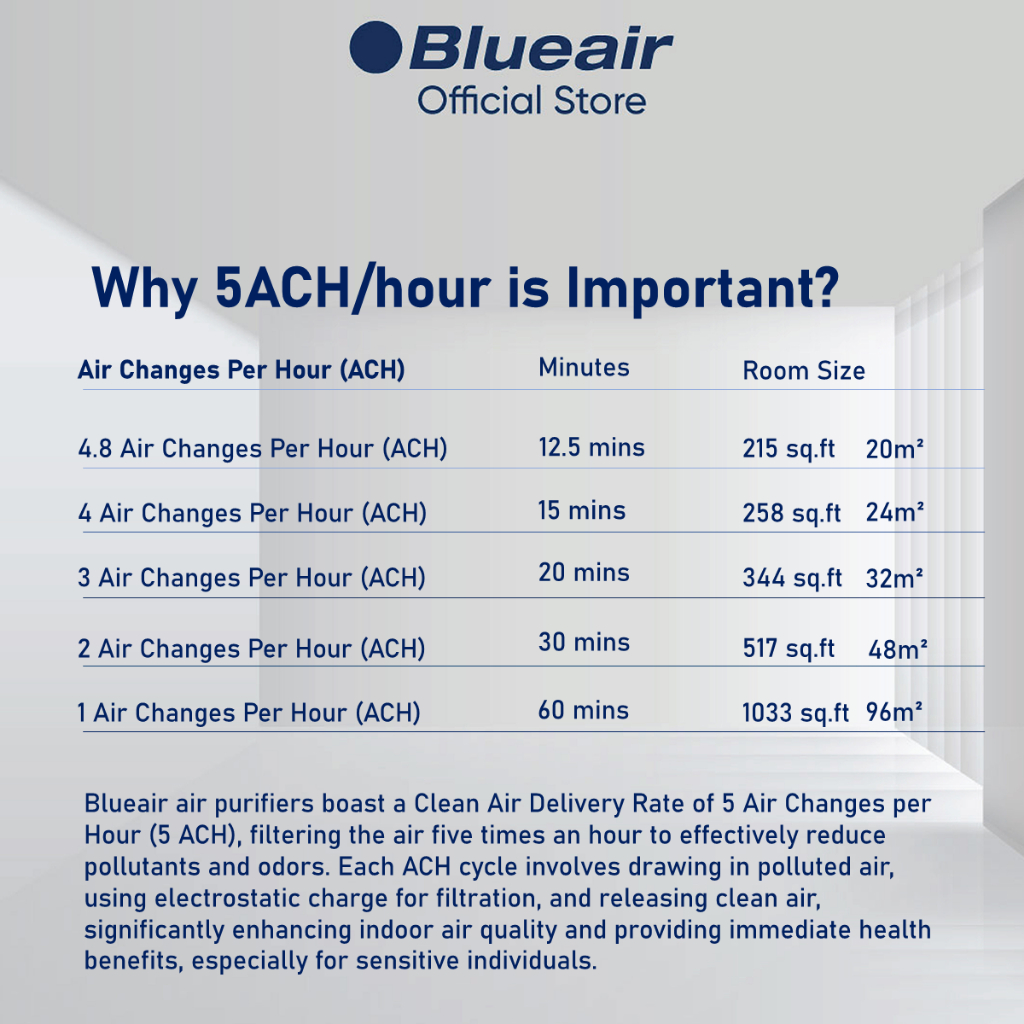 Blueair
Official Store

Why 5ACH/hour is Important?

| Air Changes Per Hour (ACH) | Minutes | Room Size |
|---|---|---|
| 4.8 Air Changes Per Hour (ACH) | 12.5 mins | 215 sq.ft 20m² |
| 4 Air Changes Per Hour (ACH) | 15 mins | 258 sq.ft 24m² |
| 3 Air Changes Per Hour (ACH) | 20 mins | 344 sq.ft 32m² |
| 2 Air Changes Per Hour (ACH) | 30 mins | 517 sq.ft 48m² |
| 1 Air Changes Per Hour (ACH) | 60 mins | 1033 sq.ft 96m² |

Blueair air purifiers boast a Clean Air Delivery Rate of 5 Air Changes per Hour (5 ACH), filtering the air five times an hour to effectively reduce pollutants and odors. Each ACH cycle involves drawing in polluted air, using electrostatic charge for filtration, and releasing clean air, significantly enhancing indoor air quality and providing immediate health benefits, especially for sensitive individuals.